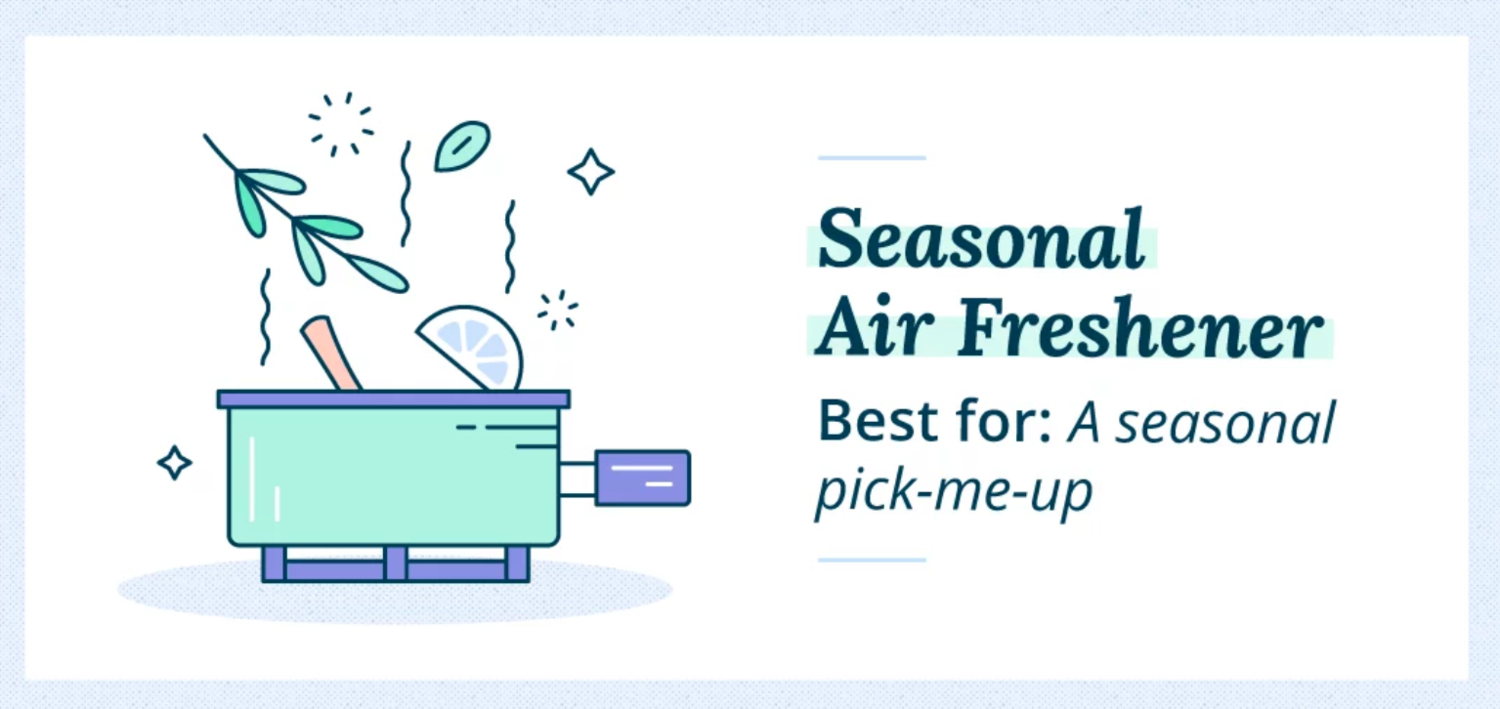 Seasonal Air Freshener

Best for: A seasonal pick-me-up